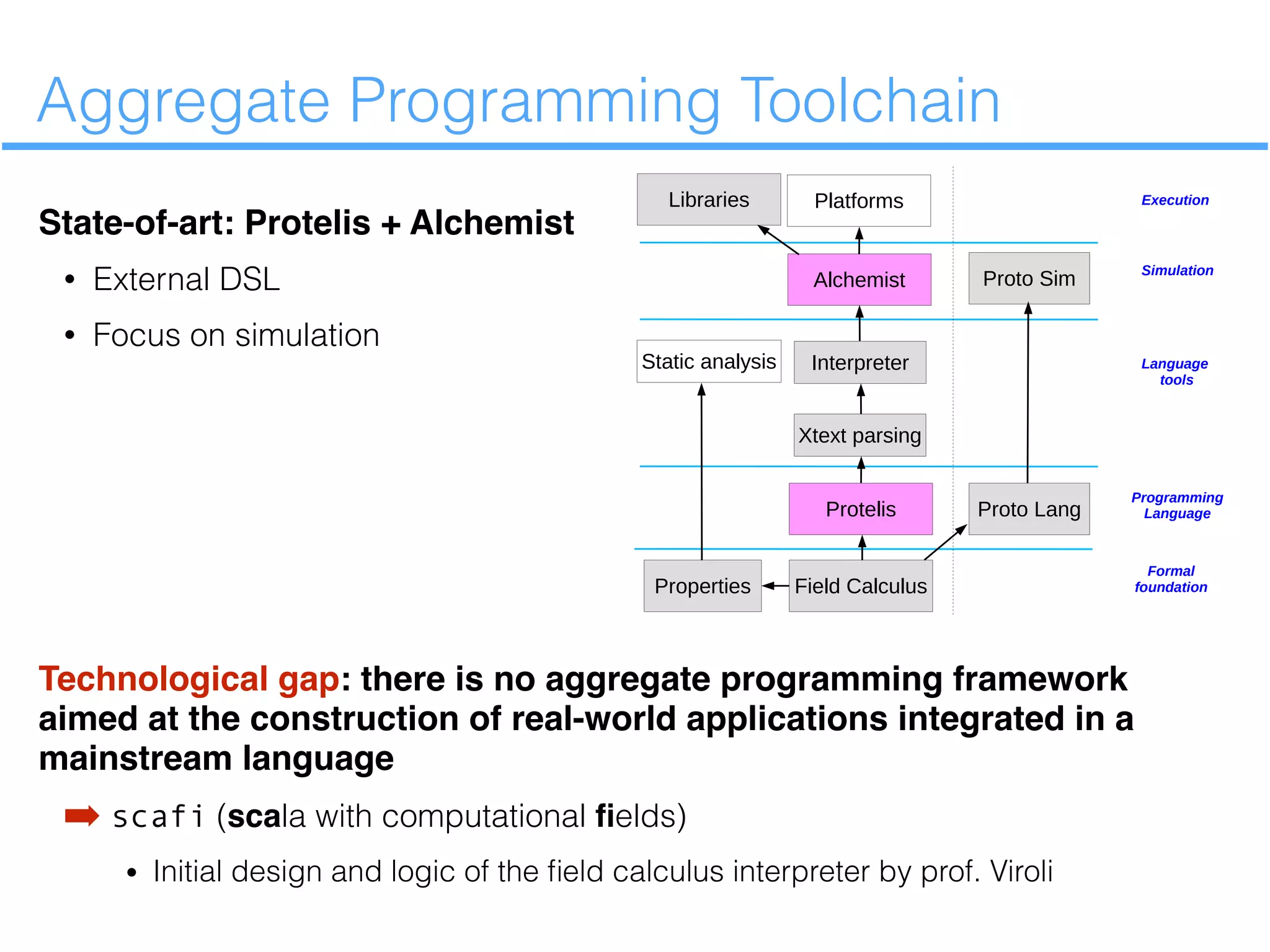 Aggregate Programming Toolchain

State-of-art: Protelis + Alchemist

• External DSL

• Focus on simulation

Libraries

Platforms

Execution

Alchemist

Proto Sim

Simulation

Static analysis

Interpreter

Language tools

Xtext parsing

Protelis

Proto Lang

Programming Language

Properties

Field Calculus

Formal foundation

Technological gap: there is no aggregate programming framework aimed at the construction of real-world applications integrated in a mainstream language

➡ scafi (scala with computational fields)

• Initial design and logic of the field calculus interpreter by prof. Viroli